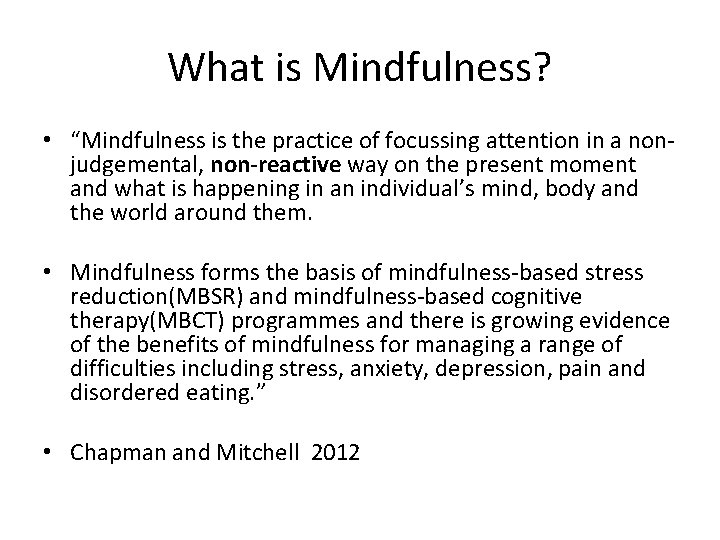 What is Mindfulness?

• “Mindfulness is the practice of focussing attention in a non-judgemental, non-reactive way on the present moment and what is happening in an individual’s mind, body and the world around them.

• Mindfulness forms the basis of mindfulness-based stress reduction(MBSR) and mindfulness-based cognitive therapy(MBCT) programmes and there is growing evidence of the benefits of mindfulness for managing a range of difficulties including stress, anxiety, depression, pain and disordered eating.”

• Chapman and Mitchell 2012